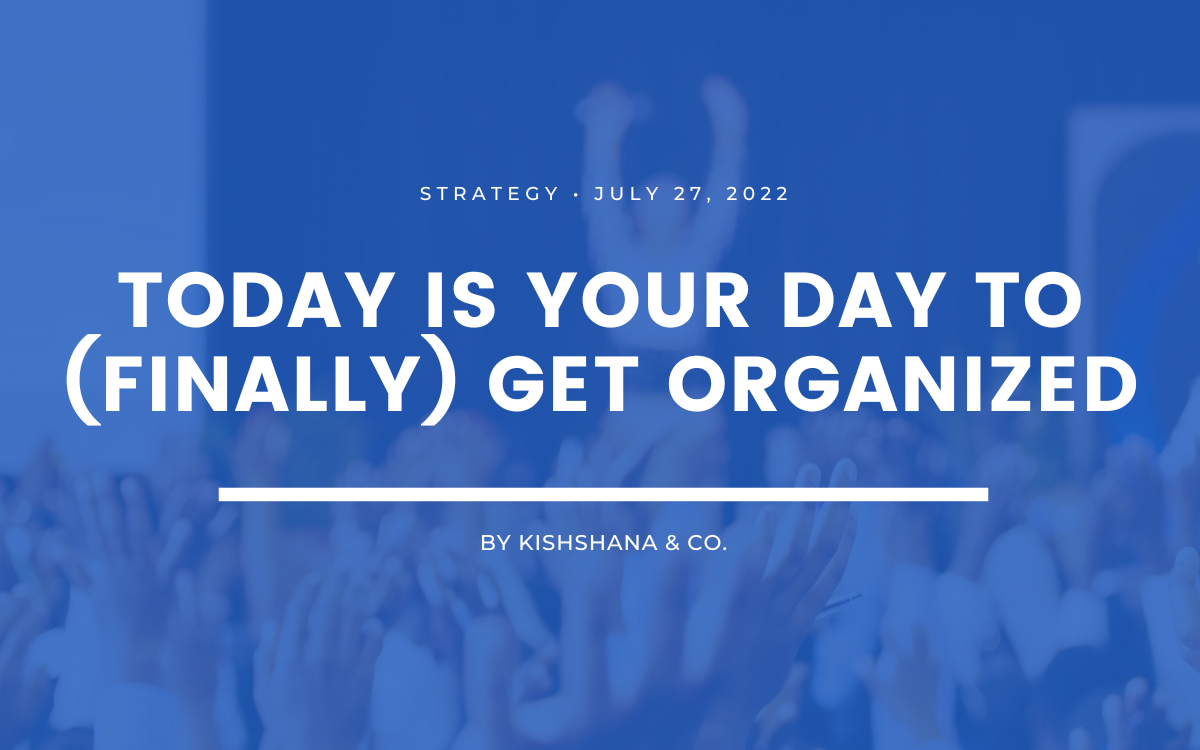 STRATEGY · JULY 27, 2022

TODAY IS YOUR DAY TO (FINALLY) GET ORGANIZED

BY KISHSHANA & CO.